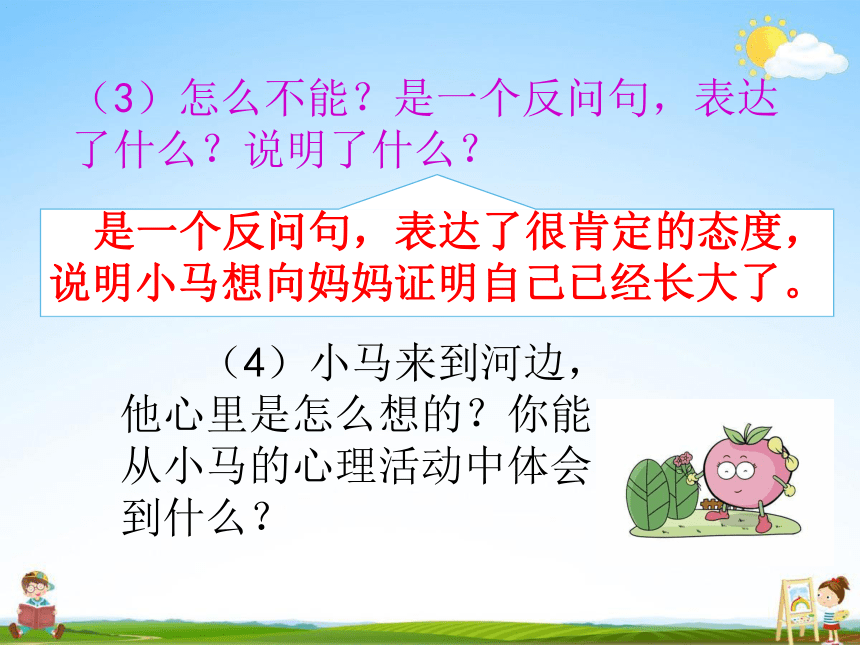 （3）怎么不能？是一个反问句，表达了什么？说明了什么？

是一个反问句，表达了很肯定的态度，说明小马想向妈妈证明自己已经长大了。

（4）小马来到河边，他心里是怎么想的？你能从小马的心理活动中体会到什么？